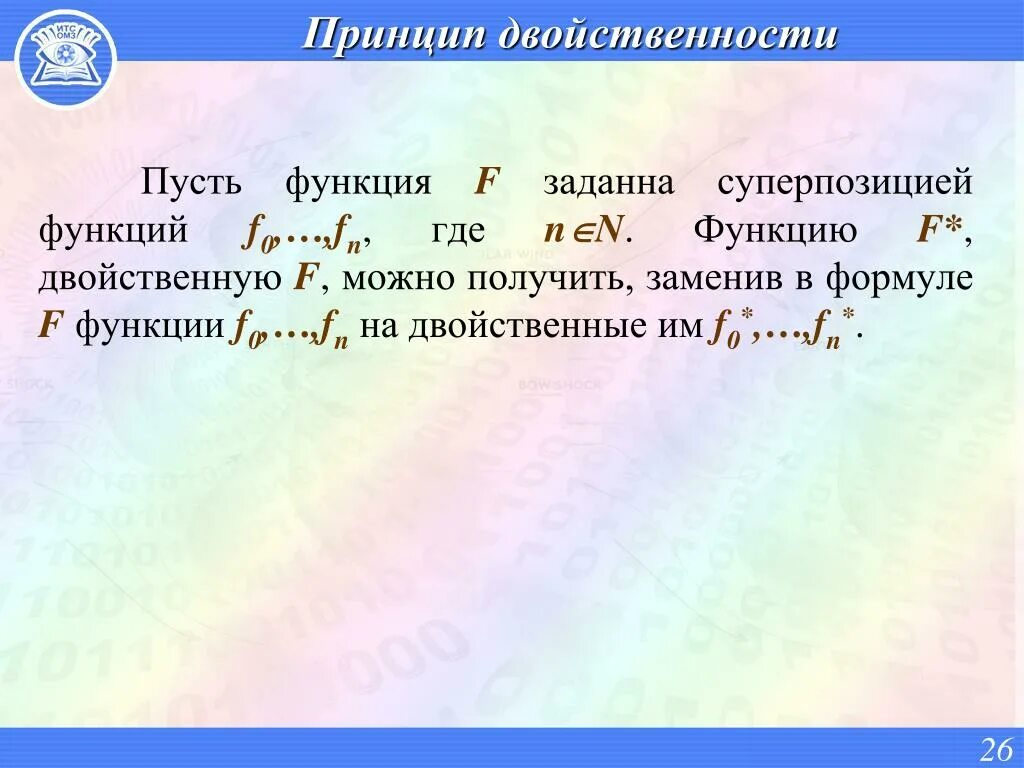 ИТС ОМЗ

Принцип двойственности

Пусть функция $F$ заданна суперпозицией функций $f_0,\ldots,f_n$, где $n \in N$. Функцию $F^*$, двойственную $F$, можно получить, заменив в формуле $F$ функции $f_0,\ldots,f_n$ на двойственные им $f_0^*,\ldots,f_n^*$.

26